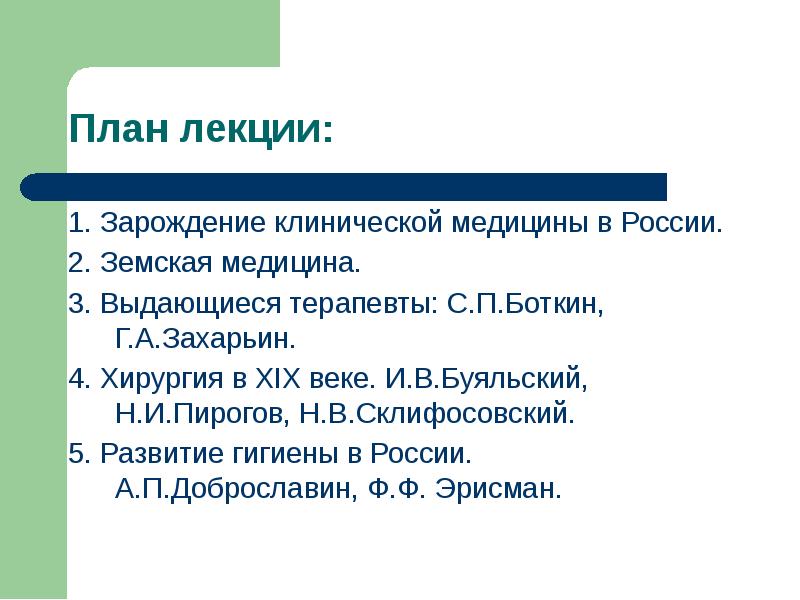 План лекции:

1. Зарождение клинической медицины в России.

2. Земская медицина.

3. Выдающиеся терапевты: С.П.Боткин, Г.А.Захарьин.

4. Хирургия в XIX веке. И.В.Буяльский, Н.И.Пирогов, Н.В.Склифосовский.

5. Развитие гигиены в России. А.П.Доброславин, Ф.Ф. Эрисман.